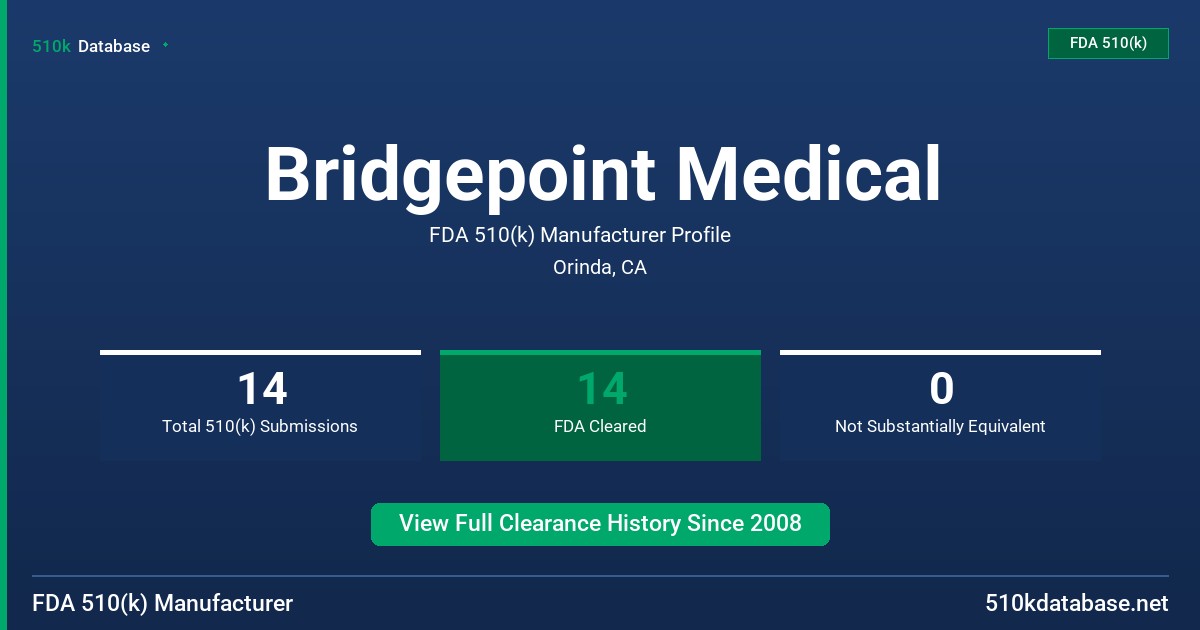 510k Database

FDA 510(k)

Bridgepoint Medical

FDA 510(k) Manufacturer Profile

Orinda, CA

14
Total 510(k) Submissions

14
FDA Cleared

0
Not Substantially Equivalent

View Full Clearance History Since 2008

FDA 510(k) Manufacturer

510kdatabase.net